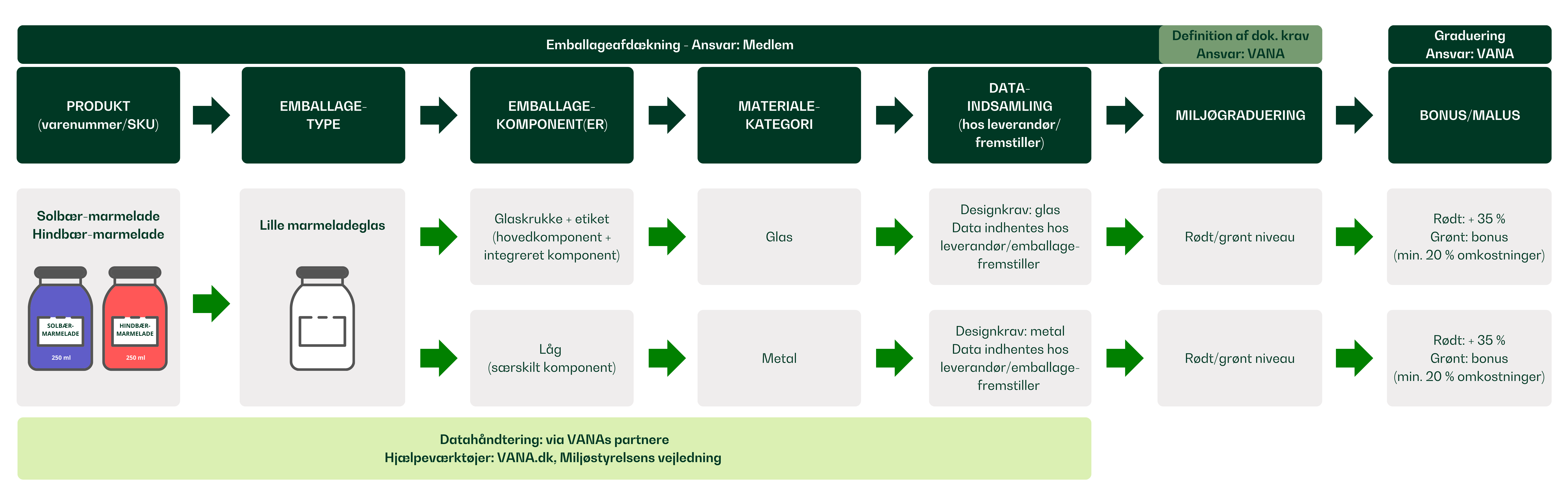 Emballageafdækning - Ansvar: Medlem

Definition af dok. krav
Ansvar: VANA

Graduering
Ansvar: VANA

PRODUKT
(varenummer/SKU)

EMBALLAGE-TYPE

EMBALLAGE-KOMPONENT(ER)

MATERIALE-KATEGORI

DATA-INDSAMLING
(hos leverandør/ fremstiller)

MILJØGRADUERING

BONUS/MALUS

Solbær-marmelade
Hindbær-marmelade

SOLBÆR-MARMELADE
250 ml

HINDBÆR-MARMELADE
250 ml

Lille marmeladeglas

Glaskrukke + etiket (hovedkomponent + integreret komponent)

Glas

Designkrav: glas
Data indhentes hos leverandør/emballage-fremstiller

Rødt/grønt niveau

Rødt: + 35 %
Grønt: bonus
(min. 20 % omkostninger)

Låg
(særskilt komponent)

Metal

Designkrav: metal
Data indhentes hos leverandør/emballage-fremstiller

Rødt/grønt niveau

Rødt: + 35 %
Grønt: bonus
(min. 20 % omkostninger)

Datahåndtering: via VANAs partnere
Hjælpeværktøjer: VANA.dk, Miljøstyrelsens vejledning